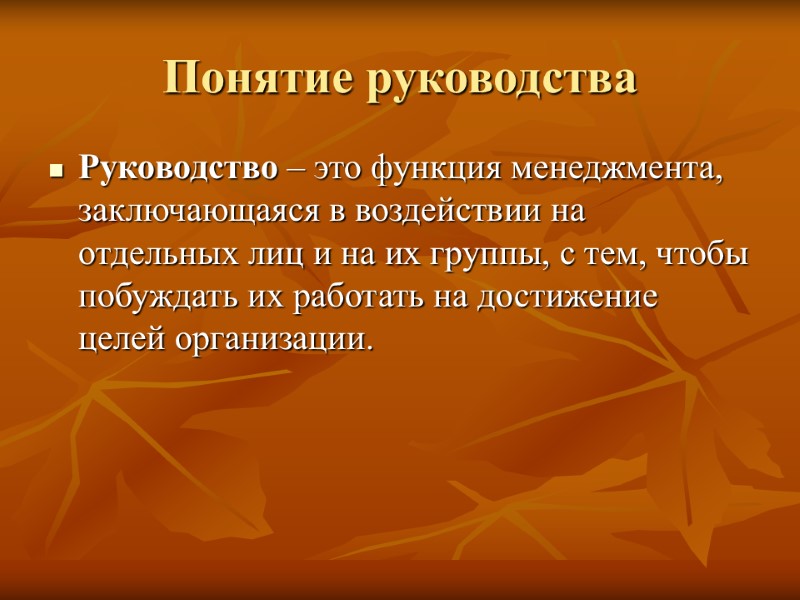 Понятие руководства

Руководство – это функция менеджмента, заключающаяся в воздействии на отдельных лиц и на их группы, с тем, чтобы побуждать их работать на достижение целей организации.